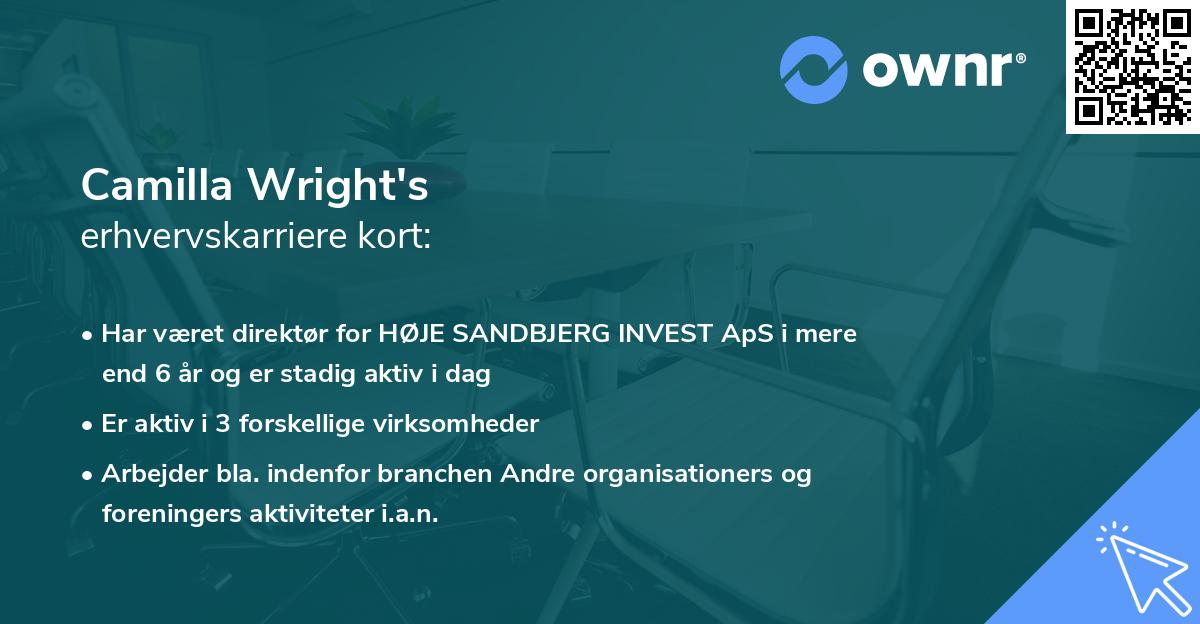 ownr®

Camilla Wright's
erhvervskarriere kort:

• Har været direktør for HØJE SANDBJERG INVEST ApS i mere end 6 år og er stadig aktiv i dag

• Er aktiv i 3 forskellige virksomheder

• Arbejder bla. indenfor branchen Andre organisationers og foreningers aktiviteter i.a.n.